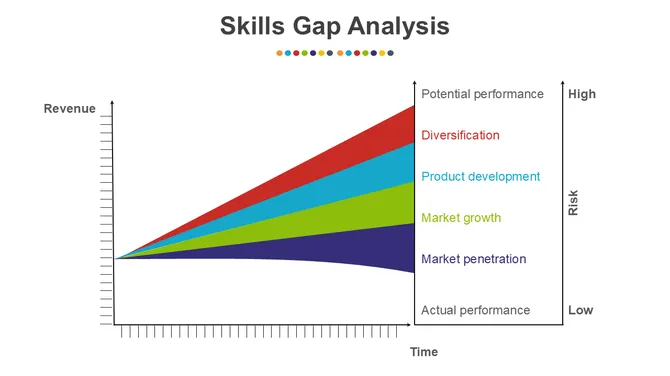 Skills Gap Analysis

Revenue

Potential performance
Diversification
Product development
Market growth
Market penetration
Actual performance

High
Risk
Low

Time